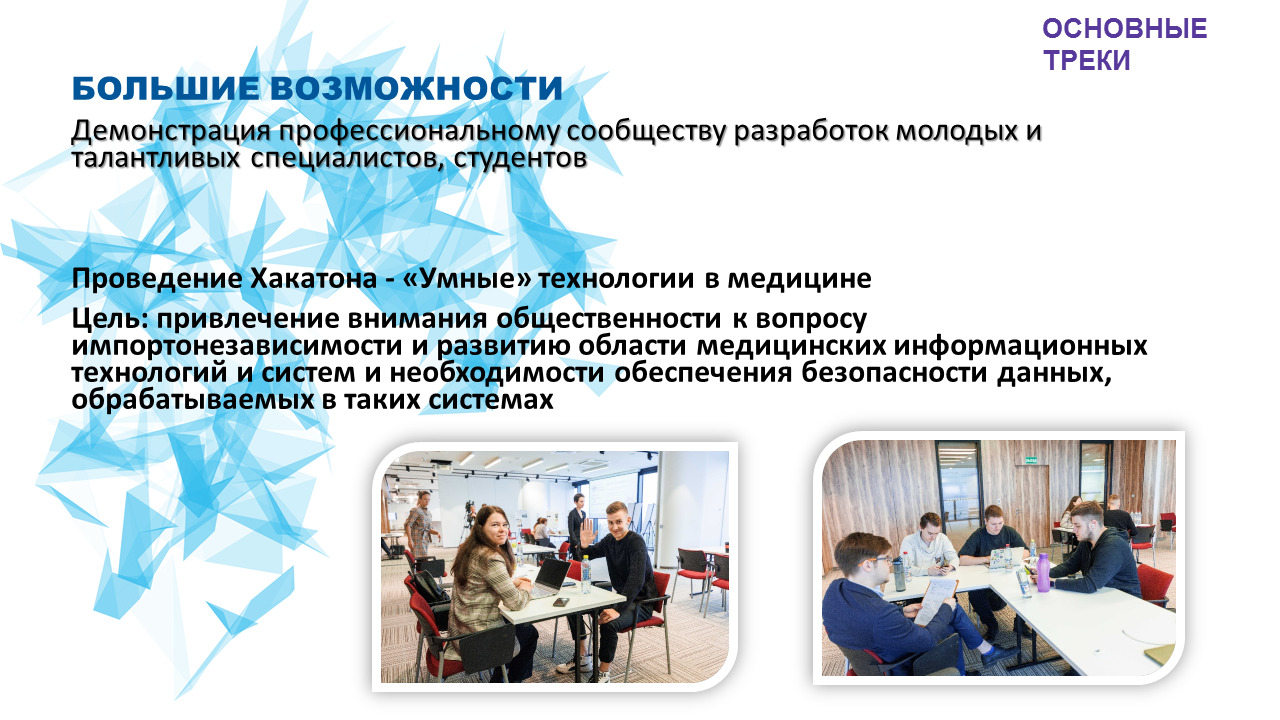 ОСНОВНЫЕ ТРЕКИ

БОЛЬШИЕ ВОЗМОЖНОСТИ

Демонстрация профессиональному сообществу разработок молодых и талантливых специалистов, студентов

Проведение Хакатона - «Умные» технологии в медицине

Цель: привлечение внимания общественности к вопросу импортонезависимости и развитию области медицинских информационных технологий и систем и необходимости обеспечения безопасности данных, обрабатываемых в таких системах